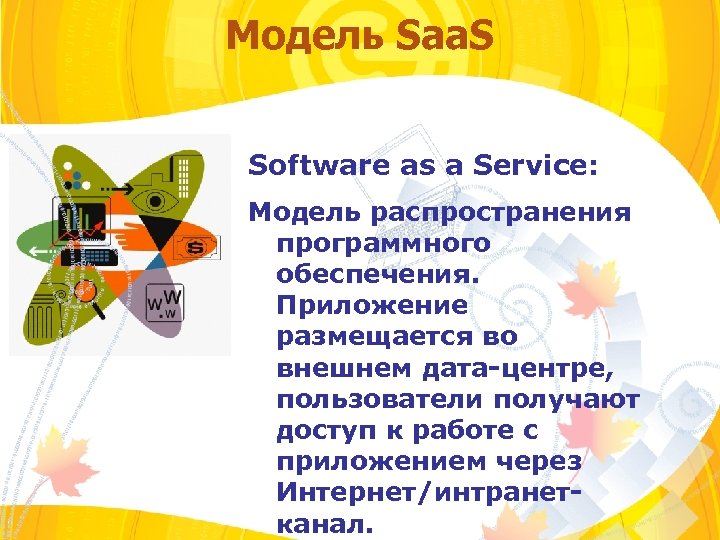 Модель SaaS

Software as a Service:

Модель распространения программного обеспечения. Приложение размещается во внешнем дата-центре, пользователи получают доступ к работе с приложением через Интернет/интранет-канал.

$ 

W W .W